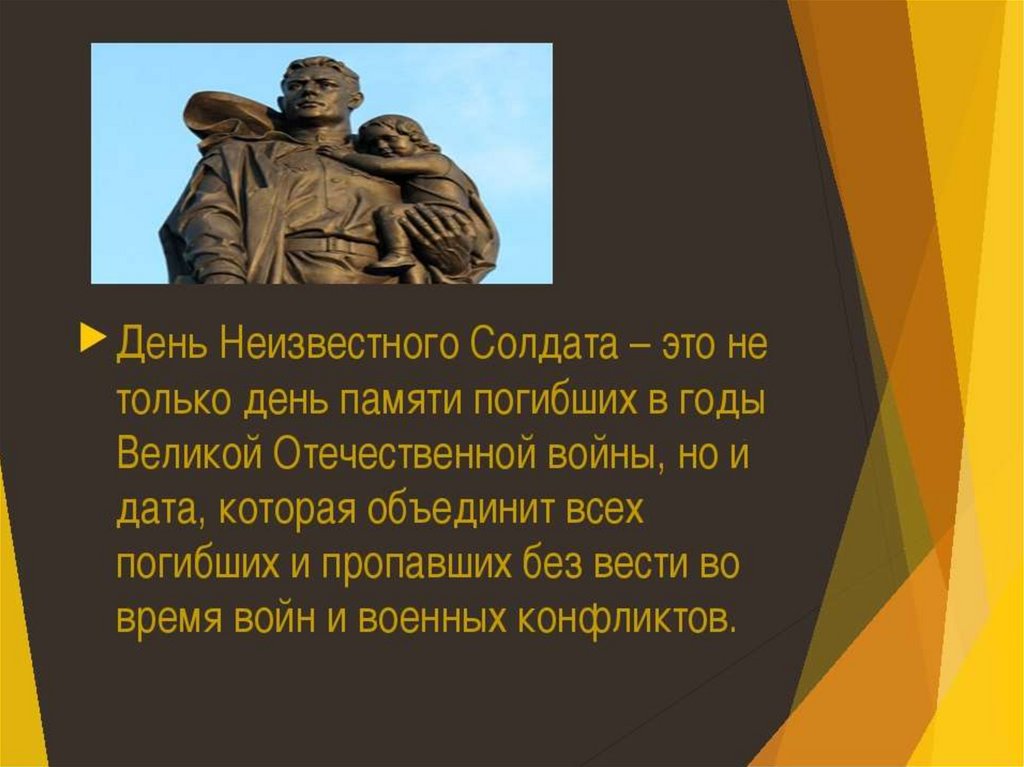 День Неизвестного Солдата – это не только день памяти погибших в годы Великой Отечественной войны, но и дата, которая объединит всех погибших и пропавших без вести во время войн и военных конфликтов.